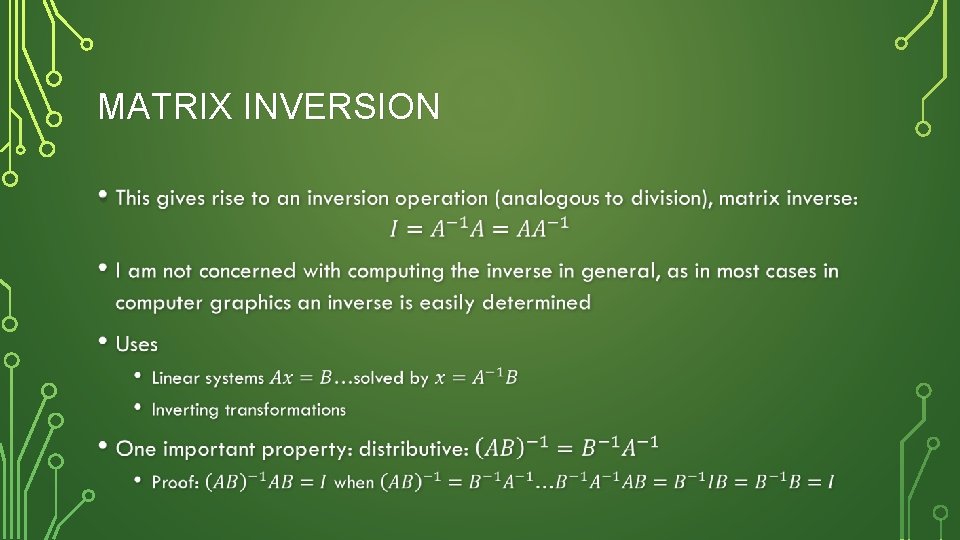 MATRIX INVERSION

• This gives rise to an inversion operation (analogous to division), matrix inverse: $I = A^{-1}A = AA^{-1}$

• I am not concerned with computing the inverse in general, as in most cases in computer graphics an inverse is easily determined

• Uses

• Linear systems $Ax = B$…solved by $x = A^{-1}B$

• Inverting transformations

• One important property: distributive: $(AB)^{-1} = B^{-1}A^{-1}$

• Proof: $(AB)^{-1}AB = I$ when $(AB)^{-1} = B^{-1}A^{-1}$…$B^{-1}A^{-1}AB = B^{-1}IB = B^{-1}B = I$